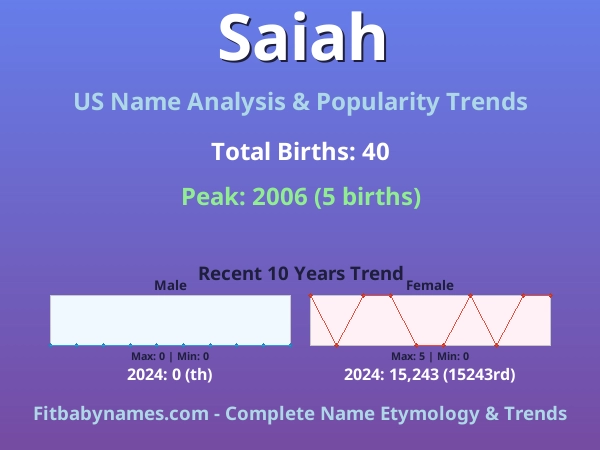 Saiah

US Name Analysis & Popularity Trends

Total Births: 40

Peak: 2006 (5 births)

Recent 10 Years Trend

Male

Max: 0 | Min: 0

2024: 0 (th)

Female

Max: 5 | Min: 0

2024: 15,243 (15243rd)

Fitbabynames.com - Complete Name Etymology & Trends